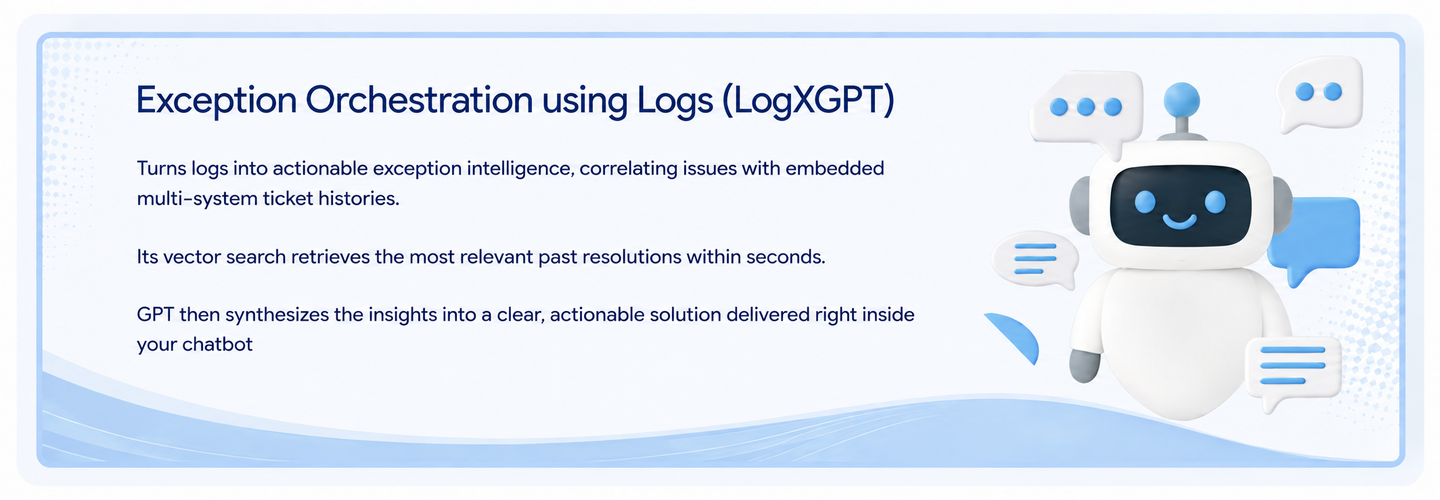 Exception Orchestration using Logs (LogXGPT)

Turns logs into actionable exception intelligence, correlating issues with embedded multi-system ticket histories.

Its vector search retrieves the most relevant past resolutions within seconds.

GPT then synthesizes the insights into a clear, actionable solution delivered right inside your chatbot